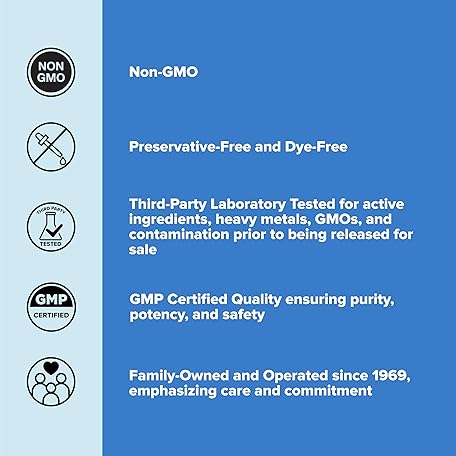 NON GMO

Non-GMO

Preservative-Free and Dye-Free

THIRD PARTY TESTED

Third-Party Laboratory Tested for active ingredients, heavy metals, GMOs, and contamination prior to being released for sale

GMP CERTIFIED

GMP Certified Quality ensuring purity, potency, and safety

Family-Owned and Operated since 1969, emphasizing care and commitment